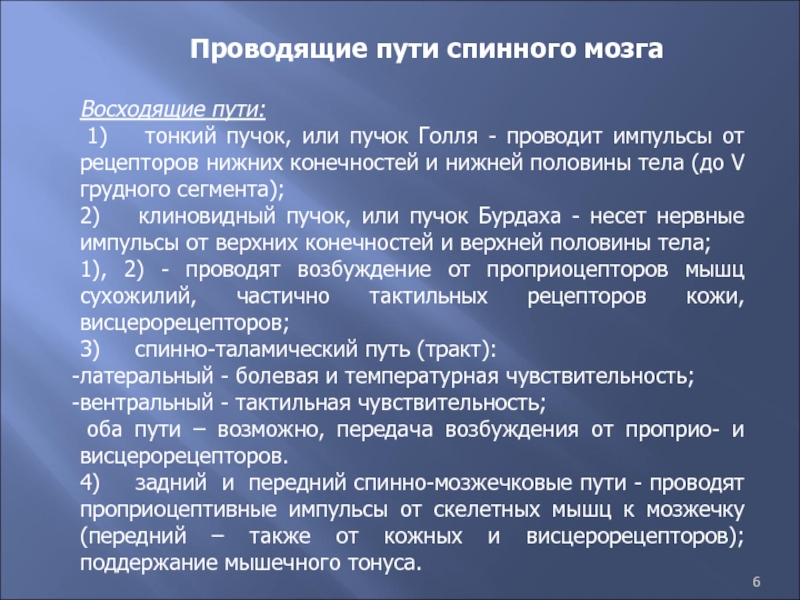 Проводящие пути спинного мозга

Восходящие пути:

1) тонкий пучок, или пучок Голля - проводит импульсы от рецепторов нижних конечностей и нижней половины тела (до V грудного сегмента);

2) клиновидный пучок, или пучок Бурдаха - несет нервные импульсы от верхних конечностей и верхней половины тела;

1), 2) - проводят возбуждение от проприоцепторов мышц сухожилий, частично тактильных рецепторов кожи, висцерорецепторов;

3) спинно-таламический путь (тракт):

-латеральный - болевая и температурная чувствительность;

-вентральный - тактильная чувствительность;

оба пути – возможно, передача возбуждения от проприо- и висцерорецепторов.

4) задний и передний спинно-мозжечковые пути - проводят проприоцептивные импульсы от скелетных мышц к мозжечку (передний – также от кожных и висцерорецепторов); поддержание мышечного тонуса.

6